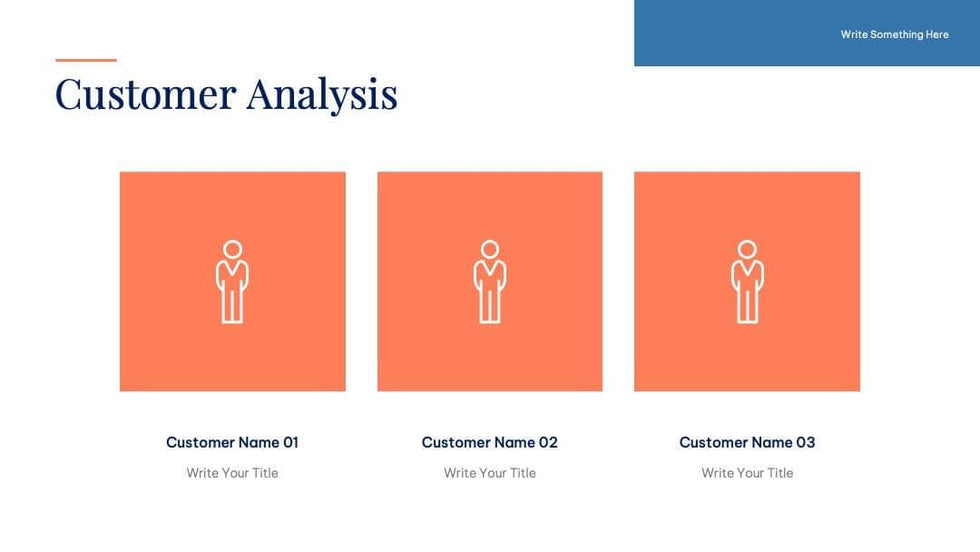 Write Something Here

Customer Analysis

Customer Name 01

Write Your Title

Customer Name 02

Write Your Title

Customer Name 03

Write Your Title